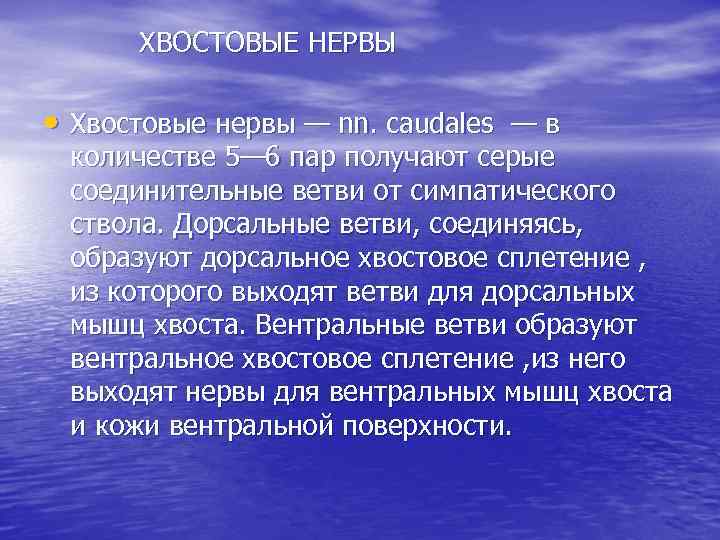 ХВОСТОВЫЕ НЕРВЫ

• Хвостовые нервы — nn. caudales — в количестве 5—6 пар получают серые соединительные ветви от симпатического ствола. Дорсальные ветви, соединяясь, образуют дорсальное хвостовое сплетение , из которого выходят ветви для дорсальных мышц хвоста. Вентральные ветви образуют вентральное хвостовое сплетение ,из него выходят нервы для вентральных мышц хвоста и кожи вентральной поверхности.